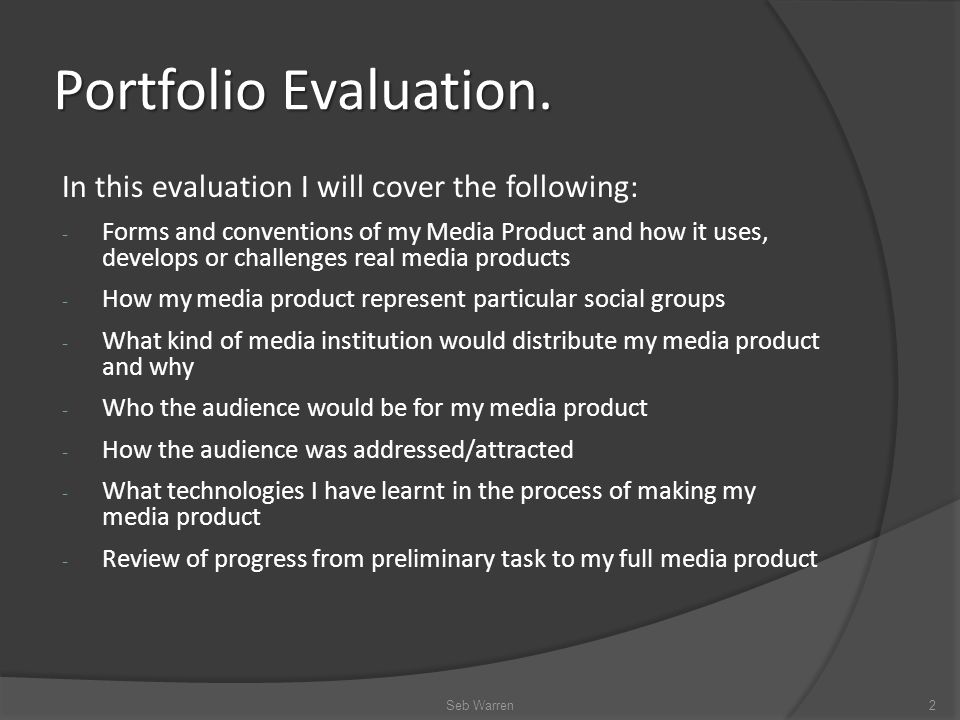 Portfolio Evaluation.

In this evaluation I will cover the following:

- Forms and conventions of my Media Product and how it uses, develops or challenges real media products

- How my media product represent particular social groups

- What kind of media institution would distribute my media product and why

- Who the audience would be for my media product

- How the audience was addressed/attracted

- What technologies I have learnt in the process of making my media product

- Review of progress from preliminary task to my full media product

Seb Warren

2